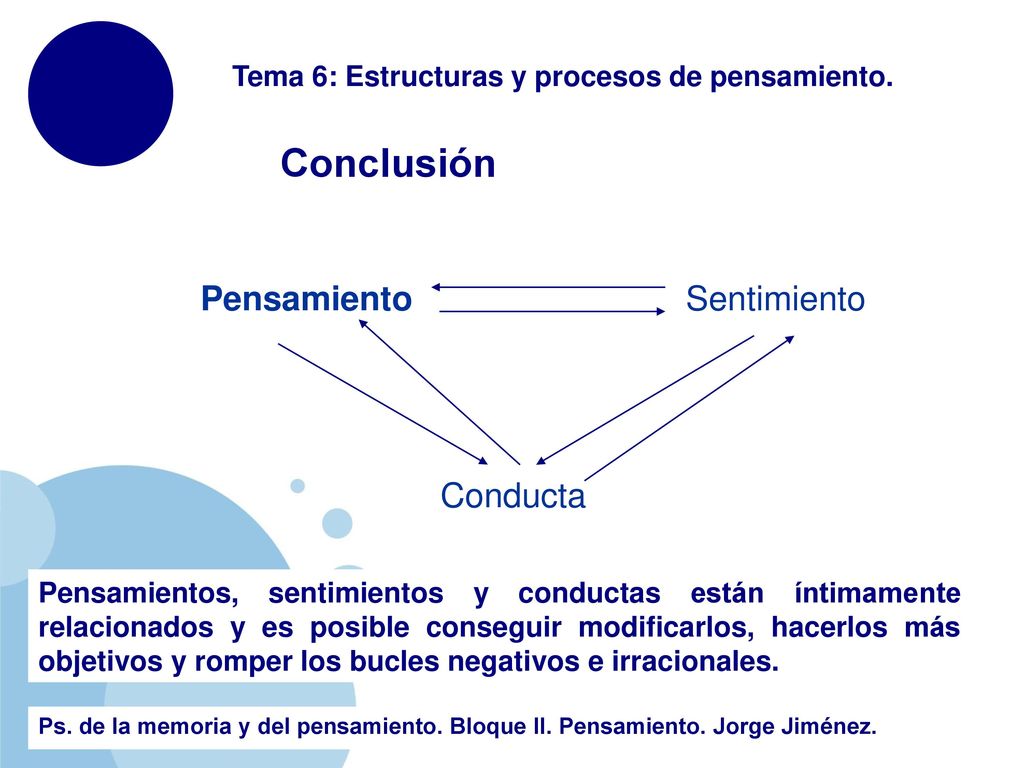 Tema 6: Estructuras y procesos de pensamiento.

Conclusión

Pensamiento

Sentimiento

Conducta

Pensamientos, sentimientos y conductas están íntimamente relacionados y es posible conseguir modificarlos, hacerlos más objetivos y romper los bucles negativos e irracionales.

Ps. de la memoria y del pensamiento. Bloque II. Pensamiento. Jorge Jiménez.